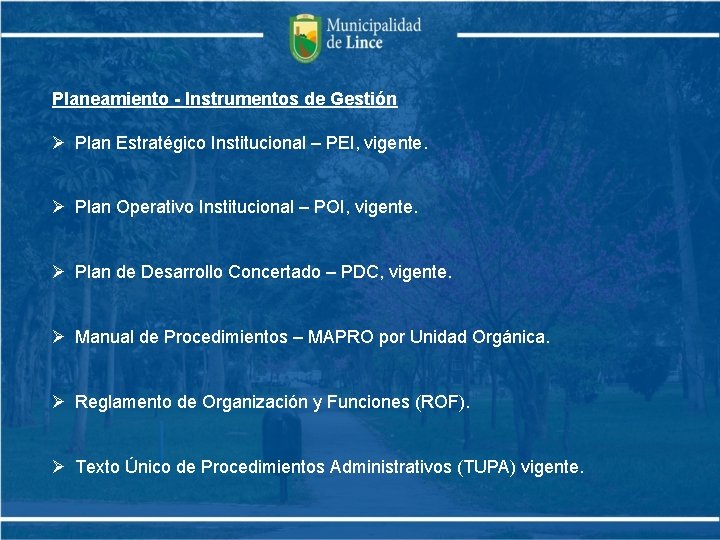 Municipalidad de Lince

Planeamiento - Instrumentos de Gestión

➢ Plan Estratégico Institucional – PEI, vigente.

➢ Plan Operativo Institucional – POI, vigente.

➢ Plan de Desarrollo Concertado – PDC, vigente.

➢ Manual de Procedimientos – MAPRO por Unidad Orgánica.

➢ Reglamento de Organización y Funciones (ROF).

➢ Texto Único de Procedimientos Administrativos (TUPA) vigente.